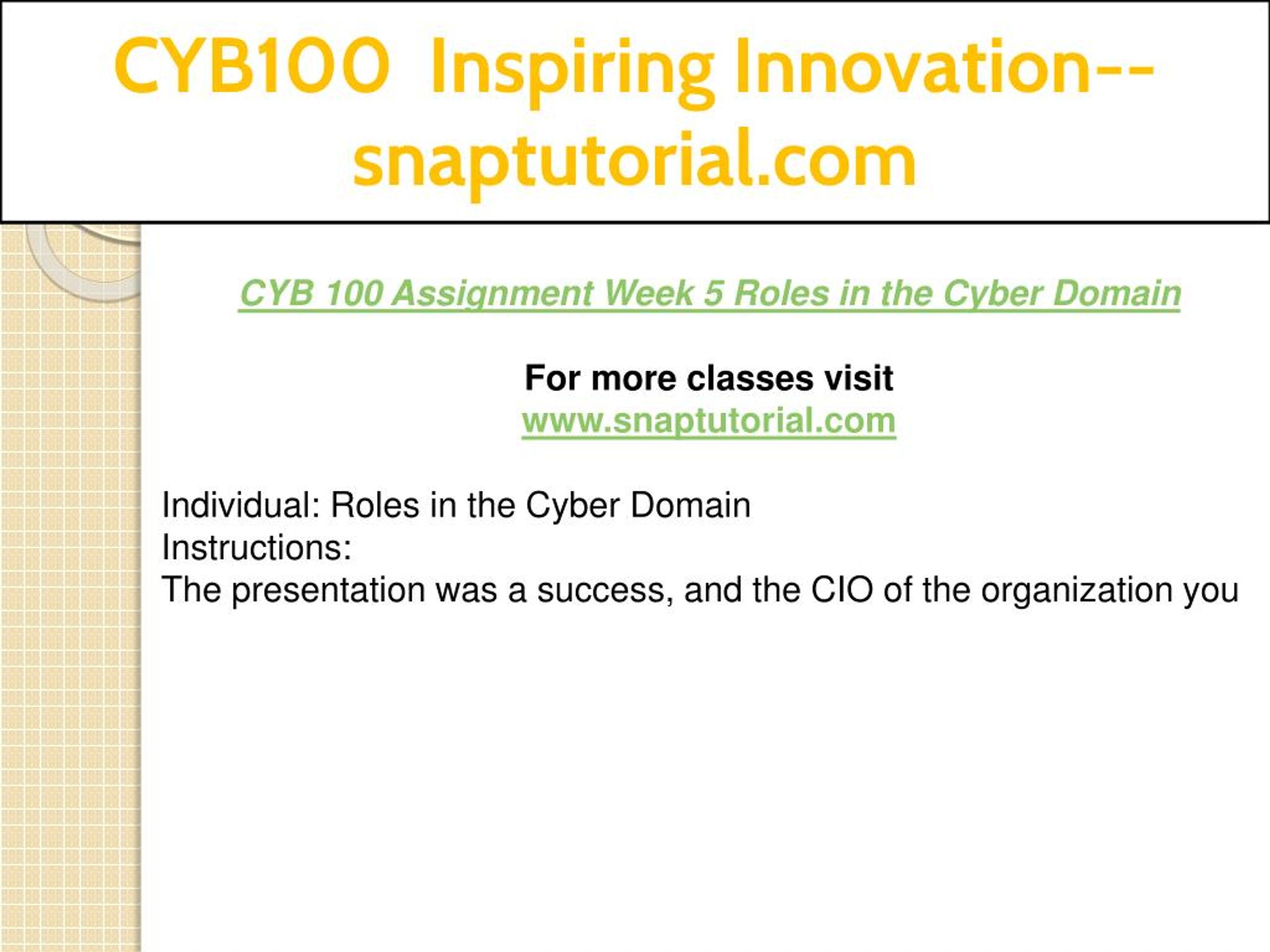 CYB100 Inspiring Innovation--snaptutorial.com

CYB 100 Assignment Week 5 Roles in the Cyber Domain

For more classes visit
www.snaptutorial.com

Individual: Roles in the Cyber Domain
Instructions:
The presentation was a success, and the CIO of the organization you